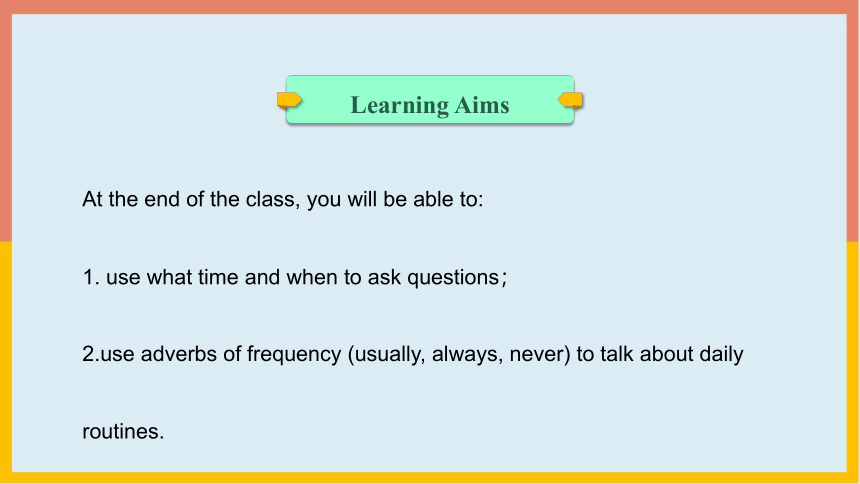 Learning Aims

At the end of the class, you will be able to:

1. use what time and when to ask questions；

2.use adverbs of frequency (usually, always, never) to talk about daily routines.